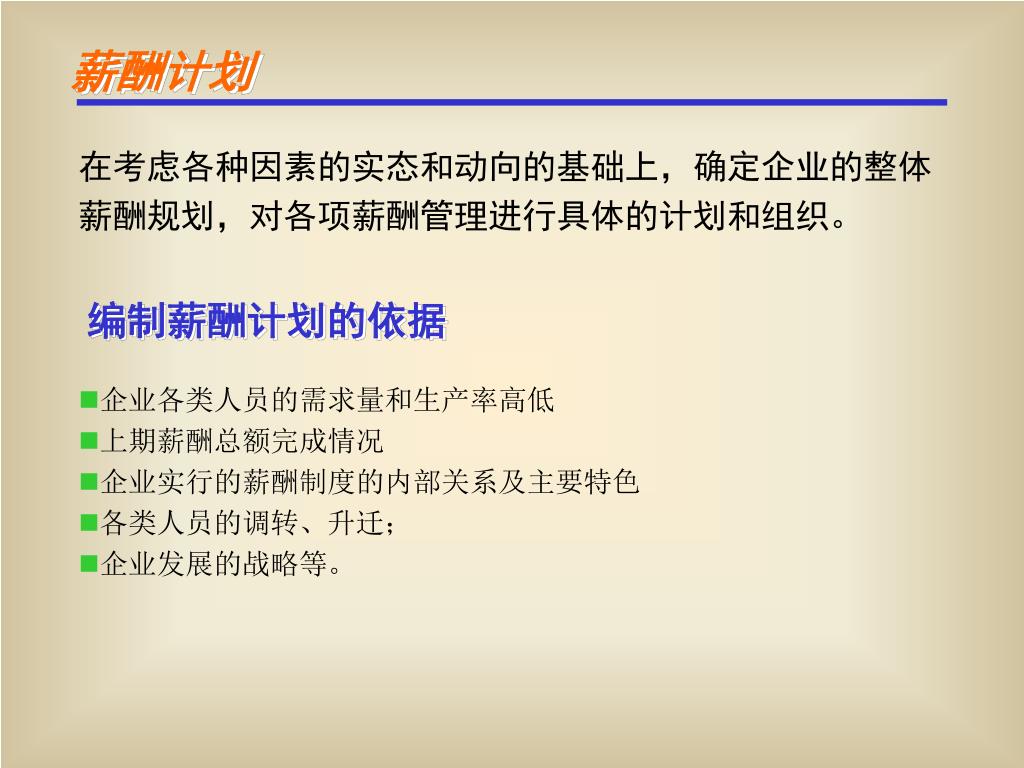 薪酬计划

在考虑各种因素的实态和动向的基础上，确定企业的整体薪酬规划，对各项薪酬管理进行具体的计划和组织。

编制薪酬计划的依据

■企业各类人员的需求量和生产率高低
■上期薪酬总额完成情况
■企业实行的薪酬制度的内部关系及主要特色
■各类人员的调转、升迁；
■企业发展的战略等。